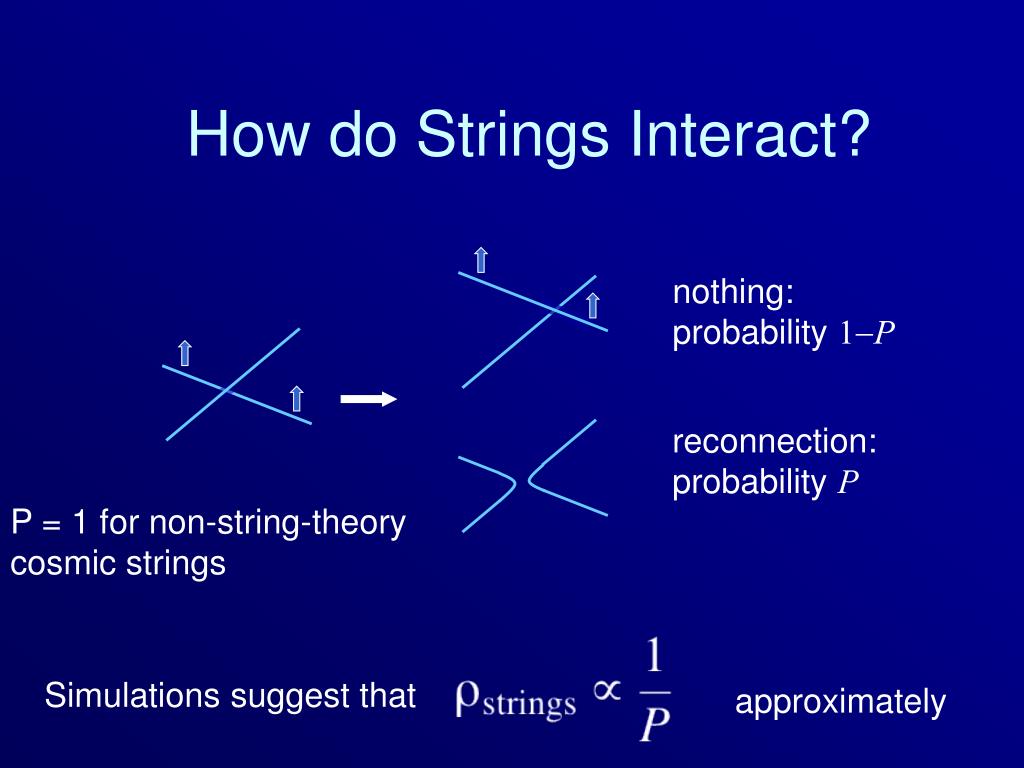 How do Strings Interact?

nothing:
probability $1-P$

reconnection:
probability $P$

P = 1 for non-string-theory cosmic strings

Simulations suggest that $\rho_{\text{strings}} \propto \frac{1}{P}$ approximately